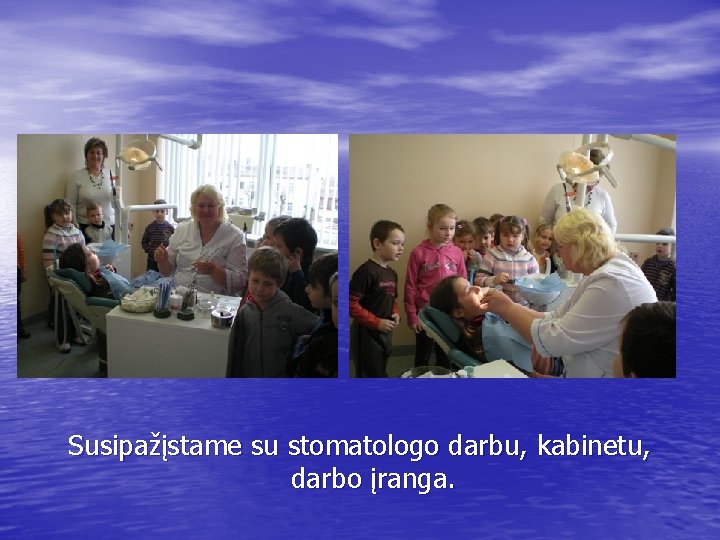 Susipažįstame su stomatologo darbu, kabinetu, darbo įranga.